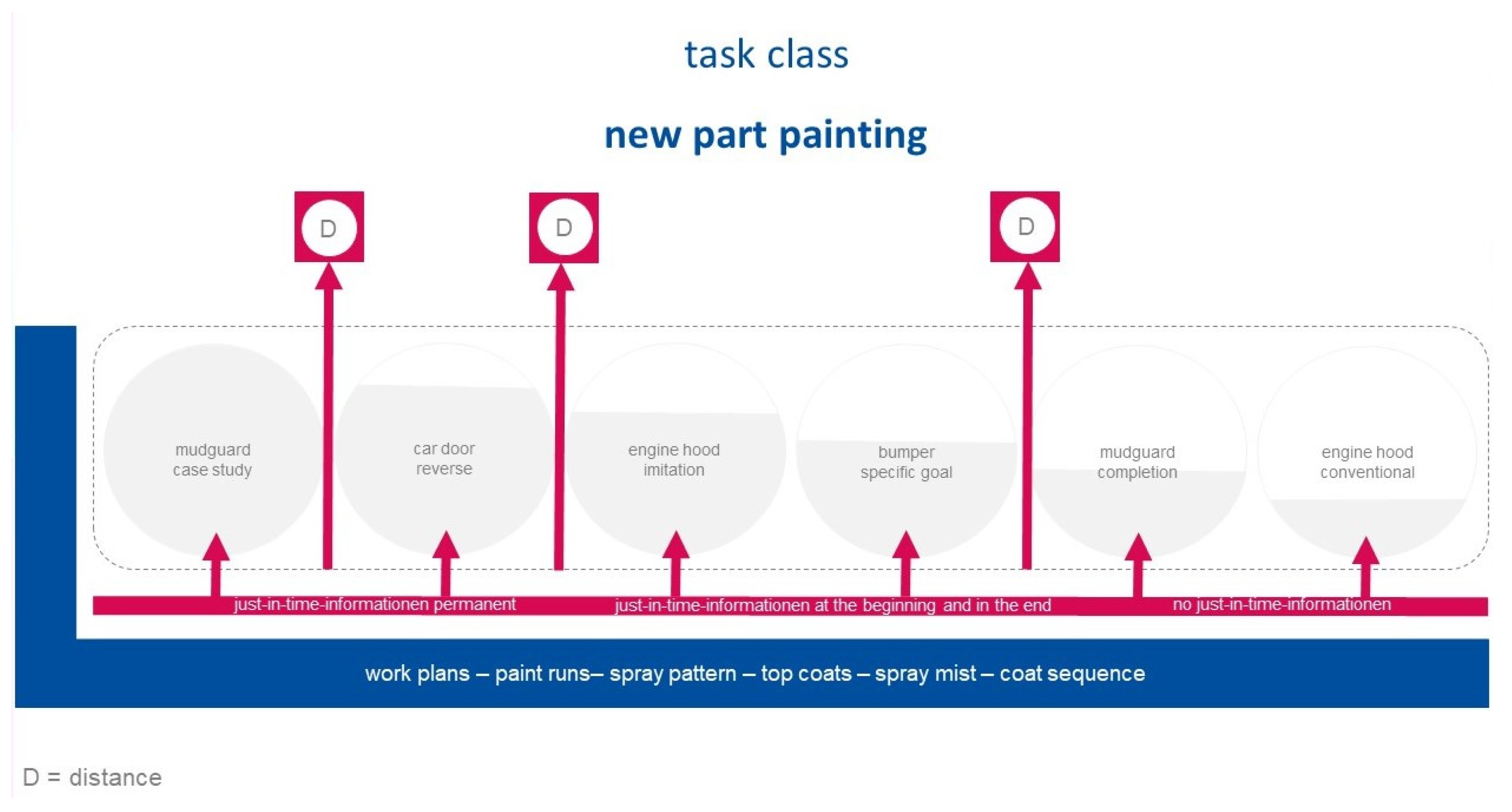 task class

new part painting

D

D

D

mudguard case study

car door reverse

engine hood imitation

bumper specific goal

mudguard completion

engine hood conventional

just-in-time-informationen permanent

just-in-time-informationen at the beginning and in the end

no just-in-time-informationen

work plans – paint runs– spray pattern – top coats – spray mist – coat sequence

D = distance